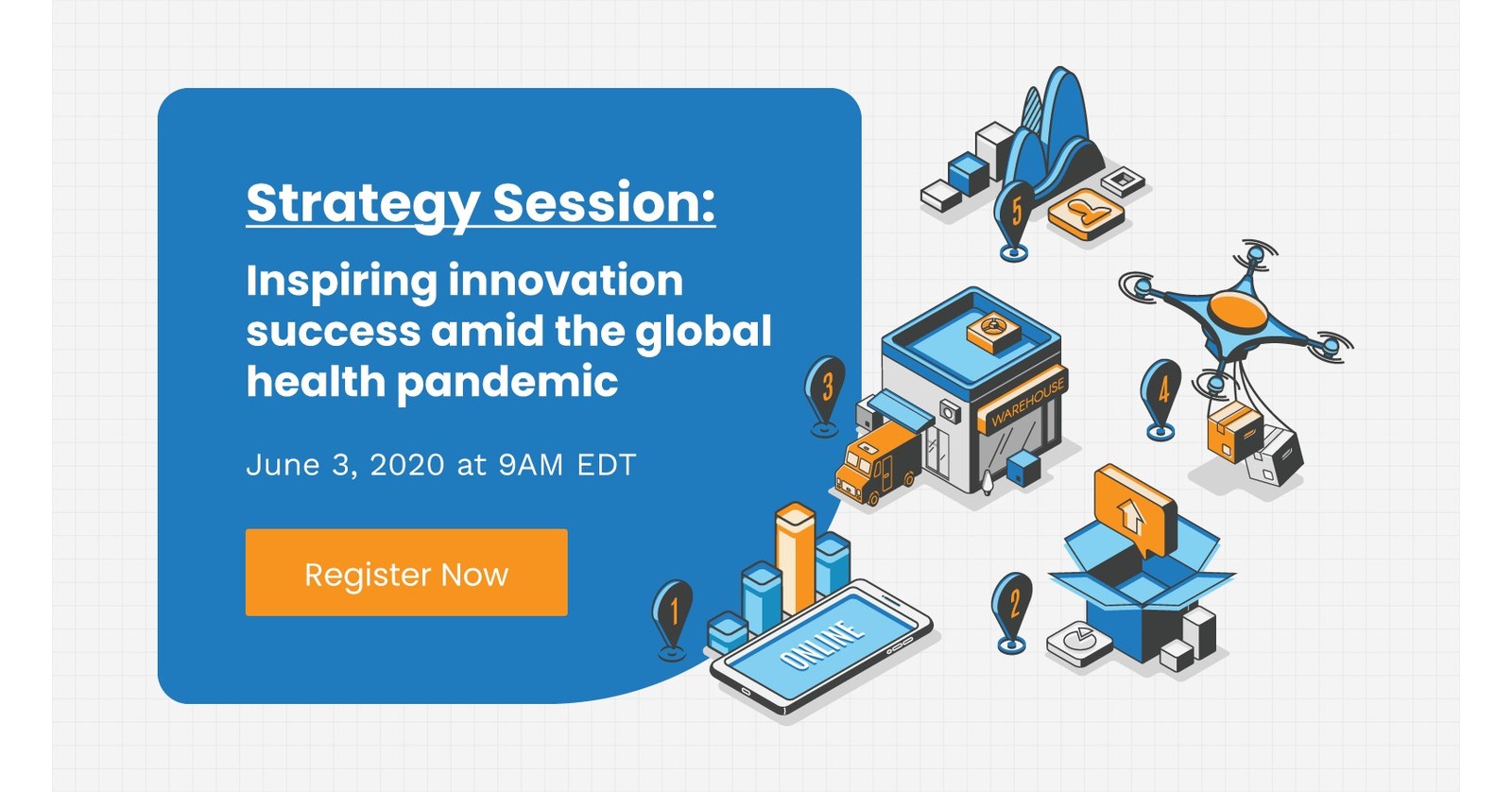 Strategy Session:

Inspiring innovation success amid the global health pandemic

June 3, 2020 at 9AM EDT

Register Now

5

3

WAREHOUSE

4

1

ONLINE

2